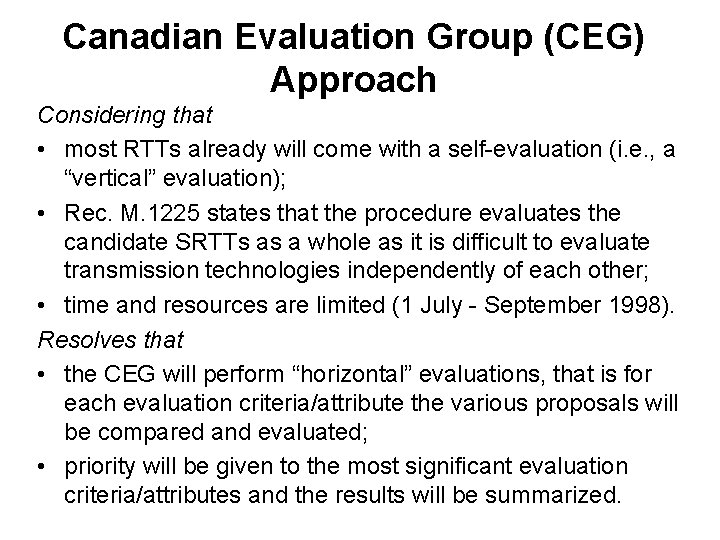 Canadian Evaluation Group (CEG) Approach

Considering that

• most RTTs already will come with a self-evaluation (i.e., a “vertical” evaluation);

• Rec. M.1225 states that the procedure evaluates the candidate SRTTs as a whole as it is difficult to evaluate transmission technologies independently of each other;

• time and resources are limited (1 July - September 1998).

Resolves that

• the CEG will perform “horizontal” evaluations, that is for each evaluation criteria/attribute the various proposals will be compared and evaluated;

• priority will be given to the most significant evaluation criteria/attributes and the results will be summarized.